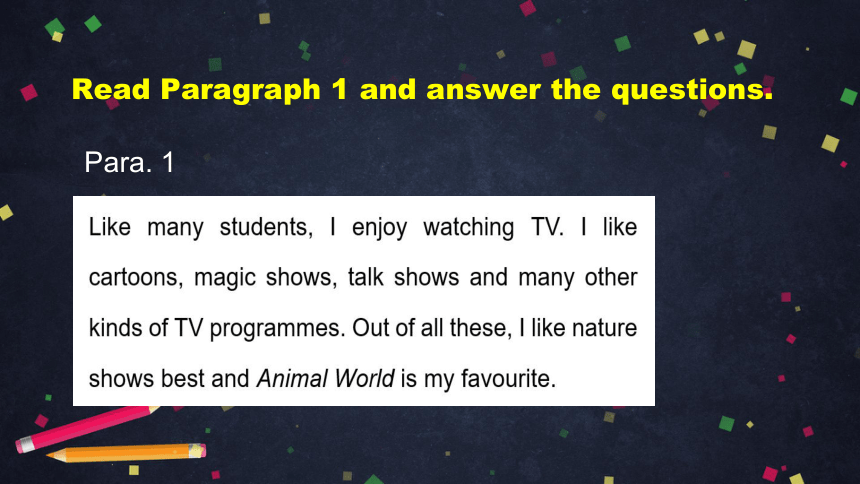 Read Paragraph 1 and answer the questions.

Para. 1

Like many students, I enjoy watching TV. I like cartoons, magic shows, talk shows and many other kinds of TV programmes. Out of all these, I like nature shows best and Animal World is my favourite.